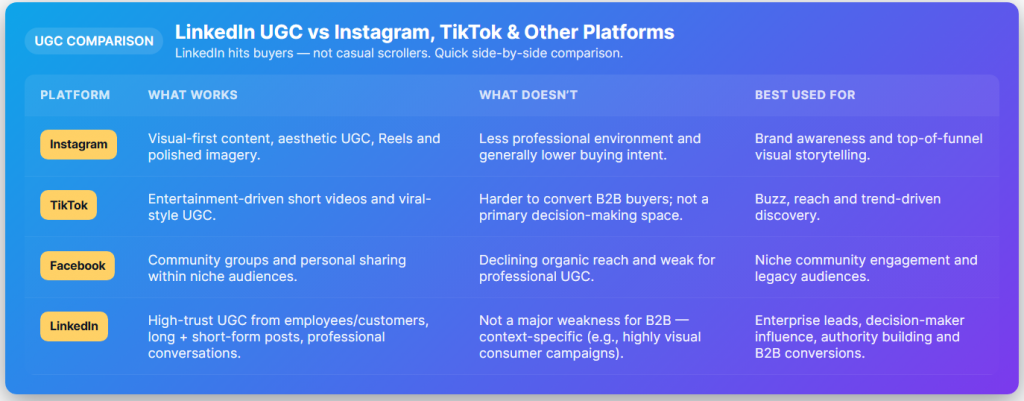 UGC COMPARISON

LinkedIn UGC vs Instagram, TikTok & Other Platforms

LinkedIn hits buyers — not casual scrollers. Quick side-by-side comparison.

| PLATFORM | WHAT WORKS | WHAT DOESN'T | BEST USED FOR |
|---|---|---|---|
| Instagram | Visual-first content, aesthetic UGC, Reels and polished imagery. | Less professional environment and generally lower buying intent. | Brand awareness and top-of-funnel visual storytelling. |
| TikTok | Entertainment-driven short videos and viral-style UGC. | Harder to convert B2B buyers; not a primary decision-making space. | Buzz, reach and trend-driven discovery. |
| Facebook | Community groups and personal sharing within niche audiences. | Declining organic reach and weak for professional UGC. | Niche community engagement and legacy audiences. |
| LinkedIn | High-trust UGC from employees/customers, long + short-form posts, professional conversations. | Not a major weakness for B2B — context-specific (e.g., highly visual consumer campaigns). | Enterprise leads, decision-maker influence, authority building and B2B conversions. |